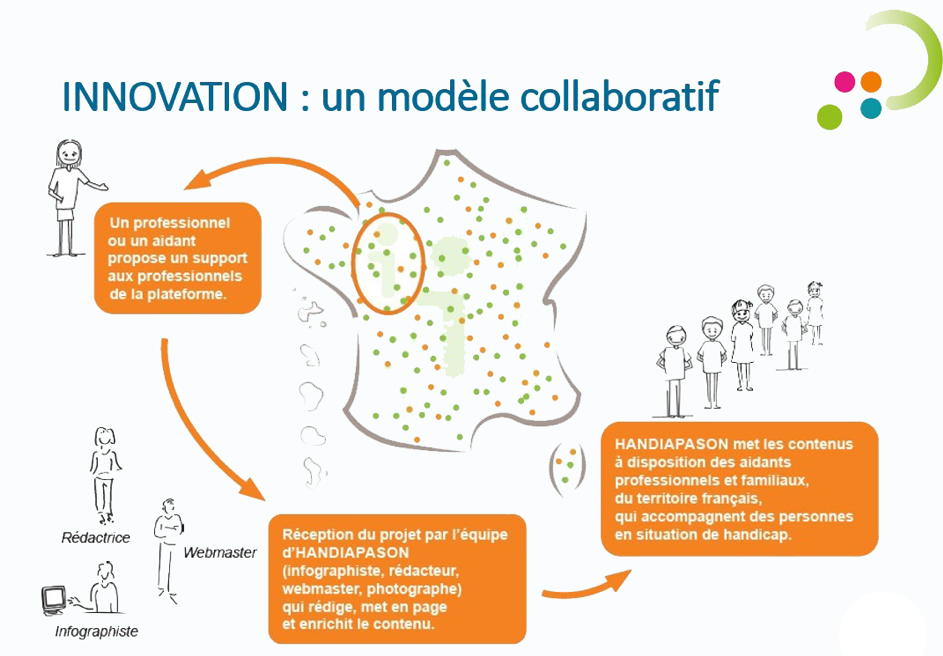 INNOVATION : un modèle collaboratif

Un professionnel ou un aidant propose un support aux professionnels de la plateforme.

Rédactrice

Webmaster

Infographiste

Réception du projet par l'équipe d'HANDIAPASON (infographiste, rédacteur, webmaster, photographe) qui rédige, met en page et enrichit le contenu.

HANDIAPASON met les contenus à disposition des aidants professionnels et familiaux, du territoire français, qui accompagnent des personnes en situation de handicap.